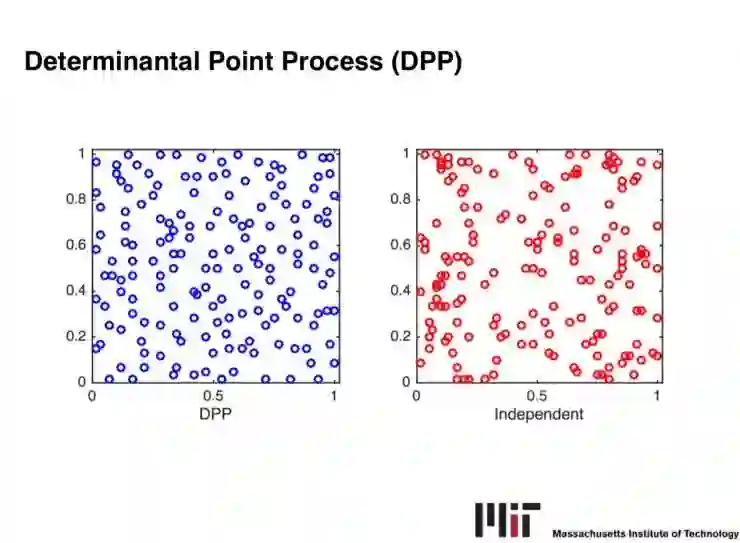 Determinantal Point Process (DPP)

1
0.8
0.6
0.4
0.2
0
0
0.5
1
DPP

1
0.8
0.6
0.4
0.2
0
0
0.5
1
Independent

MIT Massachusetts Institute of Technology